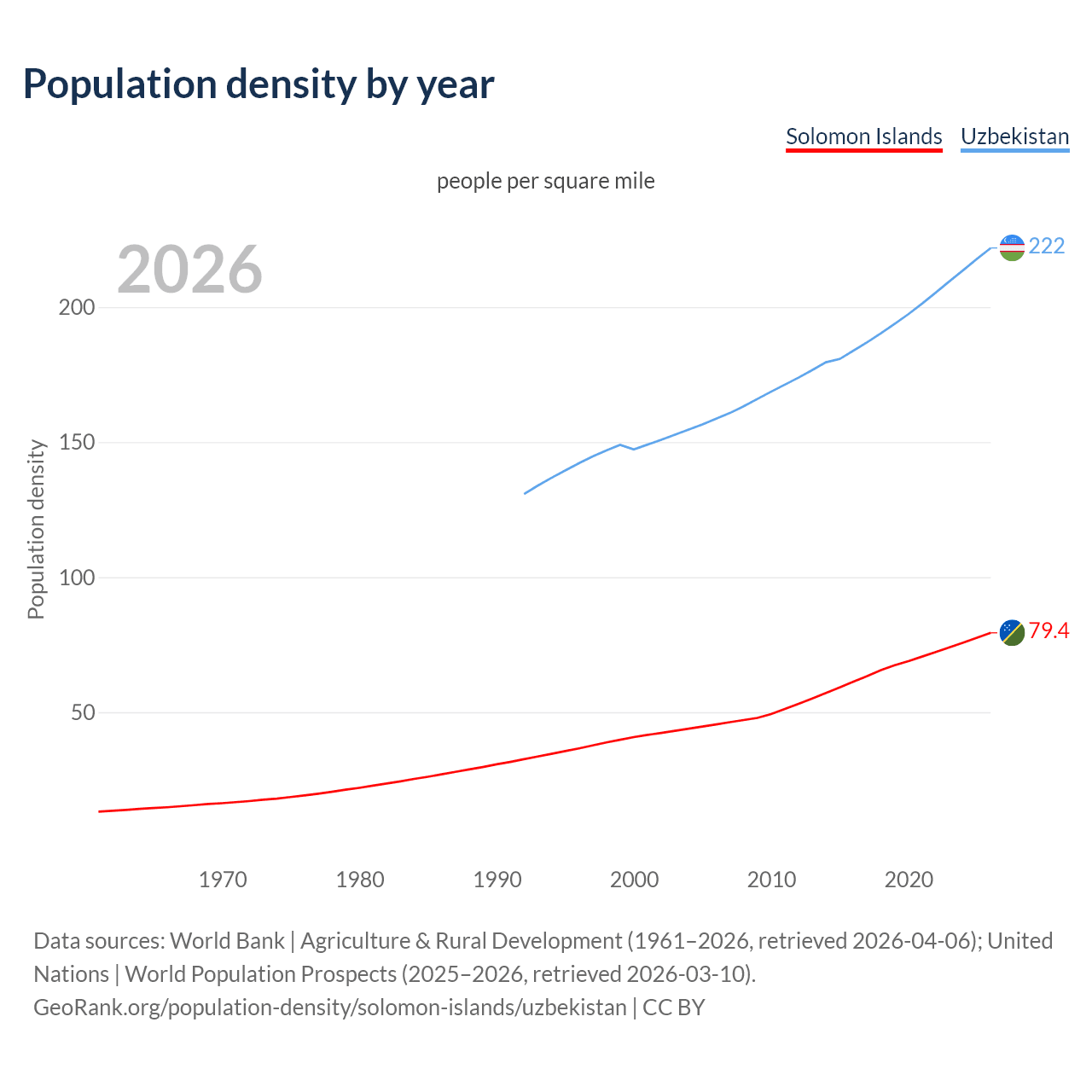 Population density by year

Solomon Islands Uzbekistan

people per square mile

2026

Population density

200
150
100
50

222
79.4

1970 1980 1990 2000 2010 2020

Data sources: World Bank | Agriculture & Rural Development (1961–2026, retrieved 2026-04-06); United Nations | World Population Prospects (2025–2026, retrieved 2026-03-10).
GeoRank.org/population-density/solomon-islands/uzbekistan | CC BY